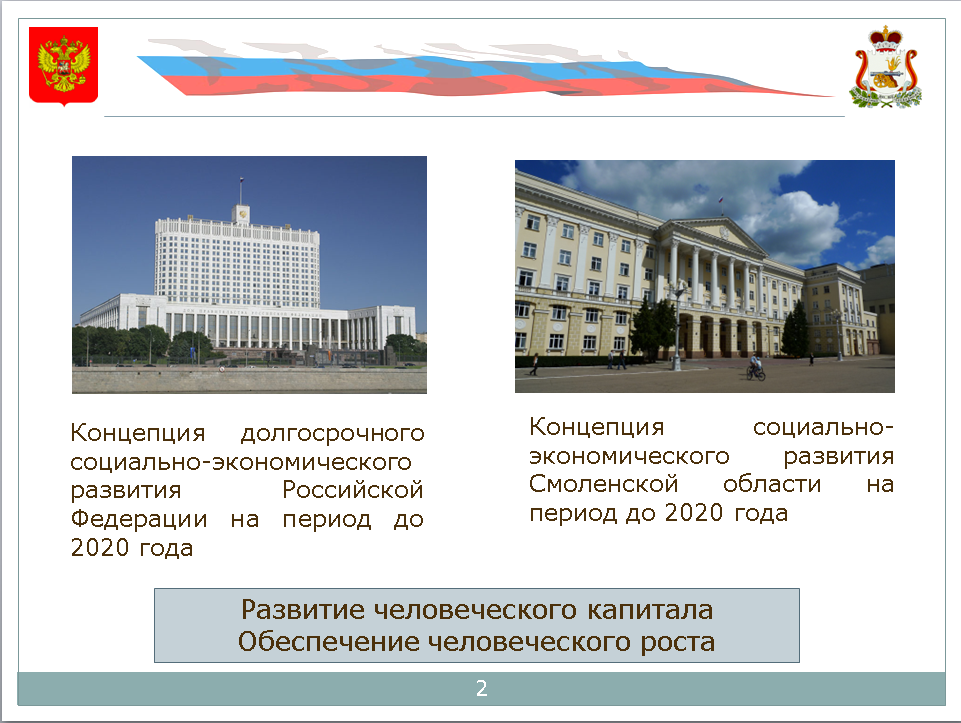 Концепция долгосрочного социально-экономического развития Российской Федерации на период до 2020 года

Концепция социально-экономического развития Смоленской области на период до 2020 года

Развитие человеческого капитала
Обеспечение человеческого роста

2